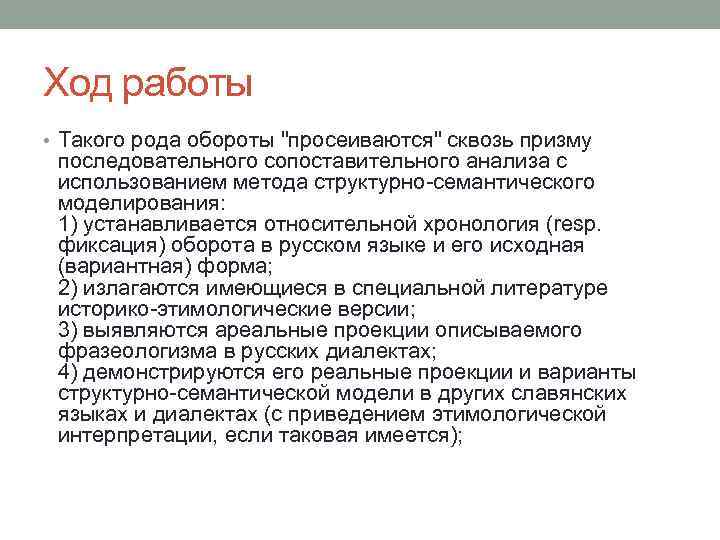 Ход работы

• Такого рода обороты "просеиваются" сквозь призму последовательного сопоставительного анализа с использованием метода структурно-семантического моделирования:
1) устанавливается относительной хронология (resp. фиксация) оборота в русском языке и его исходная (вариантная) форма;
2) излагаются имеющиеся в специальной литературе историко-этимологические версии;
3) выявляются ареальные проекции описываемого фразеологизма в русских диалектах;
4) демонстрируются его реальные проекции и варианты структурно-семантической модели в других славянских языках и диалектах (с приведением этимологической интерпретации, если таковая имеется);